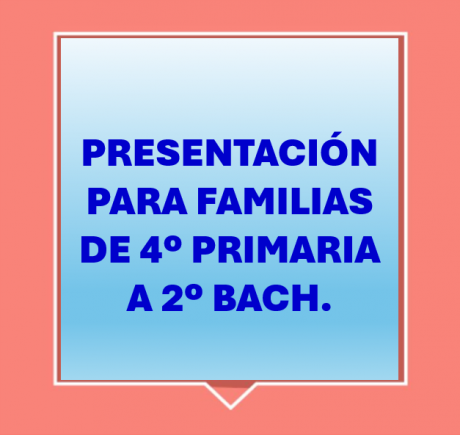 PRESENTACIÓN PARA FAMILIAS DE 4º PRIMARIA A 2º BACH.